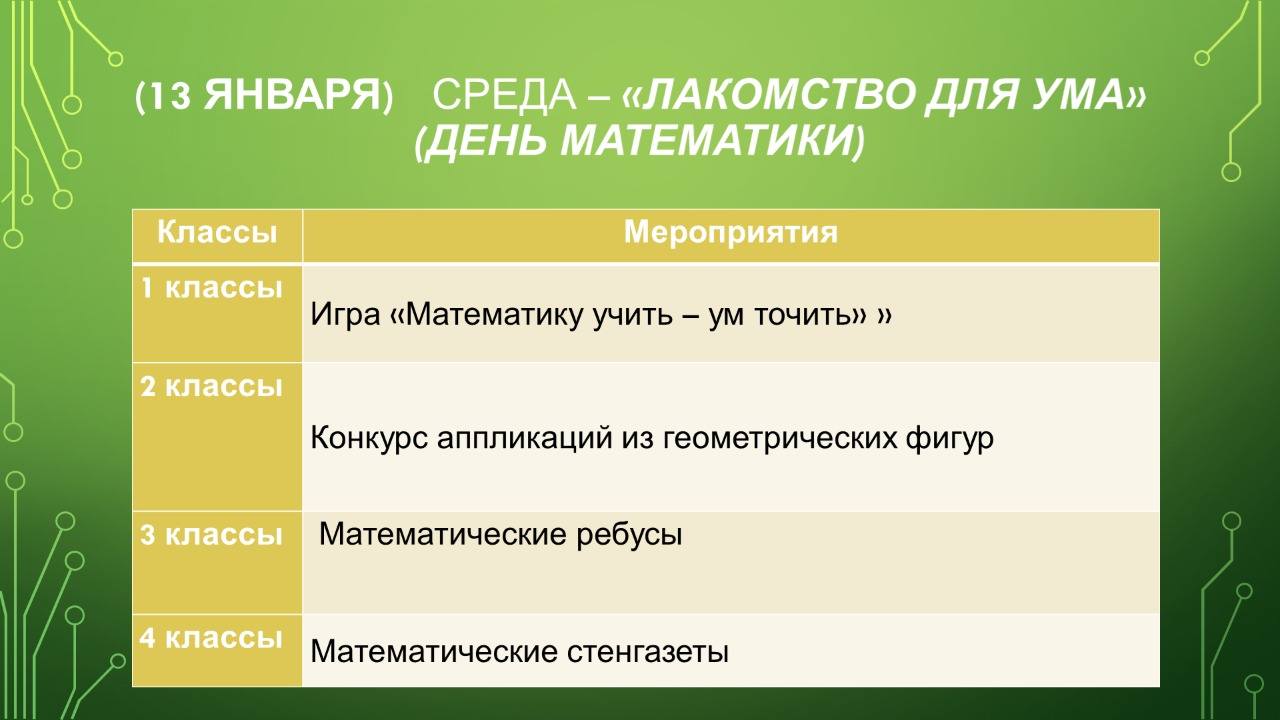 (13 ЯНВАРЯ) СРЕДА – «ЛАКОМСТВО ДЛЯ УМА» (ДЕНЬ МАТЕМАТИКИ)

| Классы | Мероприятия |
|---|---|
| 1 классы | Игра «Математику учить – ум точить» » |
| 2 классы | Конкурс аппликаций из геометрических фигур |
| 3 классы | Математические ребусы |
| 4 классы | Математические стенгазеты |